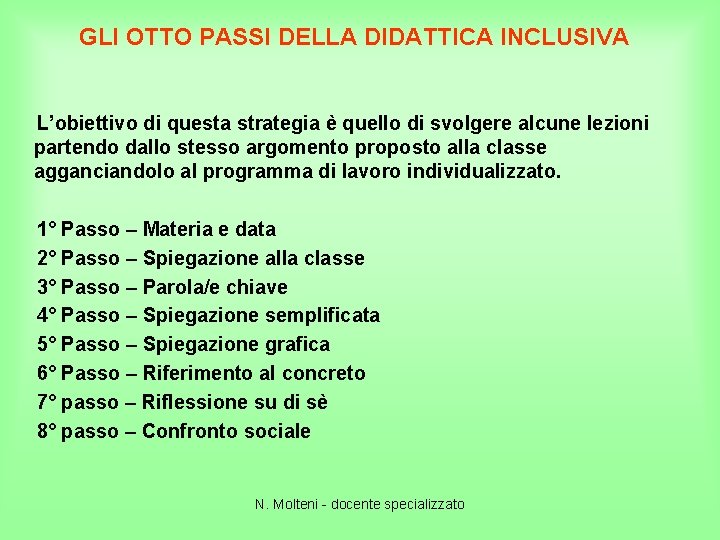 GLI OTTO PASSI DELLA DIDATTICA INCLUSIVA

L’obiettivo di questa strategia è quello di svolgere alcune lezioni partendo dallo stesso argomento proposto alla classe agganciandolo al programma di lavoro individualizzato.

1° Passo – Materia e data
2° Passo – Spiegazione alla classe
3° Passo – Parola/e chiave
4° Passo – Spiegazione semplificata
5° Passo – Spiegazione grafica
6° Passo – Riferimento al concreto
7° passo – Riflessione su di sè
8° passo – Confronto sociale

N. Molteni - docente specializzato